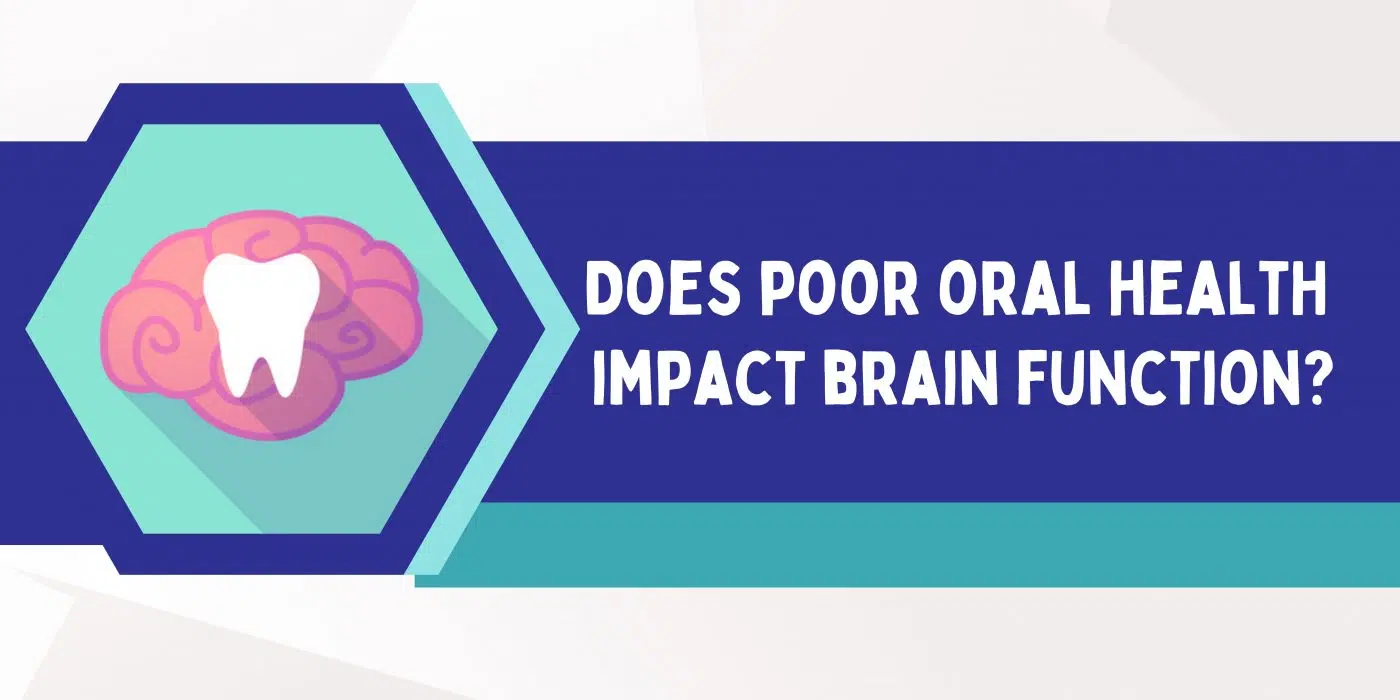 DOES POOR ORAL HEALTH IMPACT BRAIN FUNCTION?